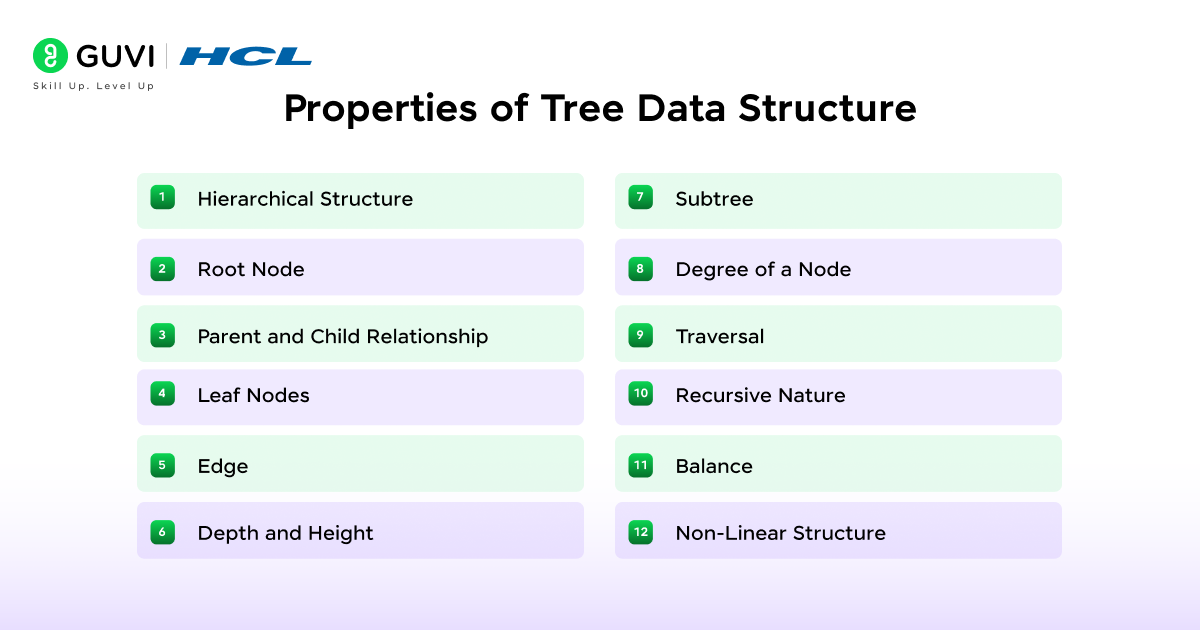 GUVI | HCL
Skill Up. Level Up

Properties of Tree Data Structure

1 Hierarchical Structure

2 Root Node

3 Parent and Child Relationship

4 Leaf Nodes

5 Edge

6 Depth and Height

7 Subtree

8 Degree of a Node

9 Traversal

10 Recursive Nature

11 Balance

12 Non-Linear Structure